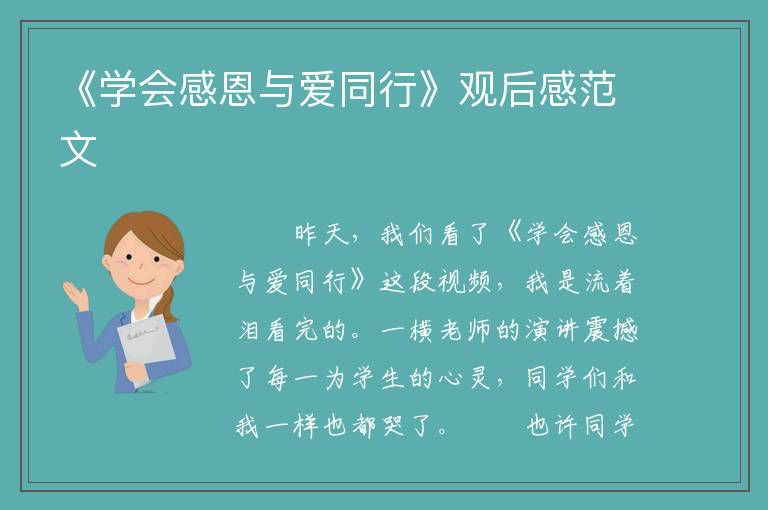 《学会感恩与爱同行》观后感范文

昨天，我们看了《学会感恩与爱同行》这段视频，我是流着泪看完的。一横老师的演讲震撼了每一为学生的心灵，同学们和我一样也都哭了。　　也许同学